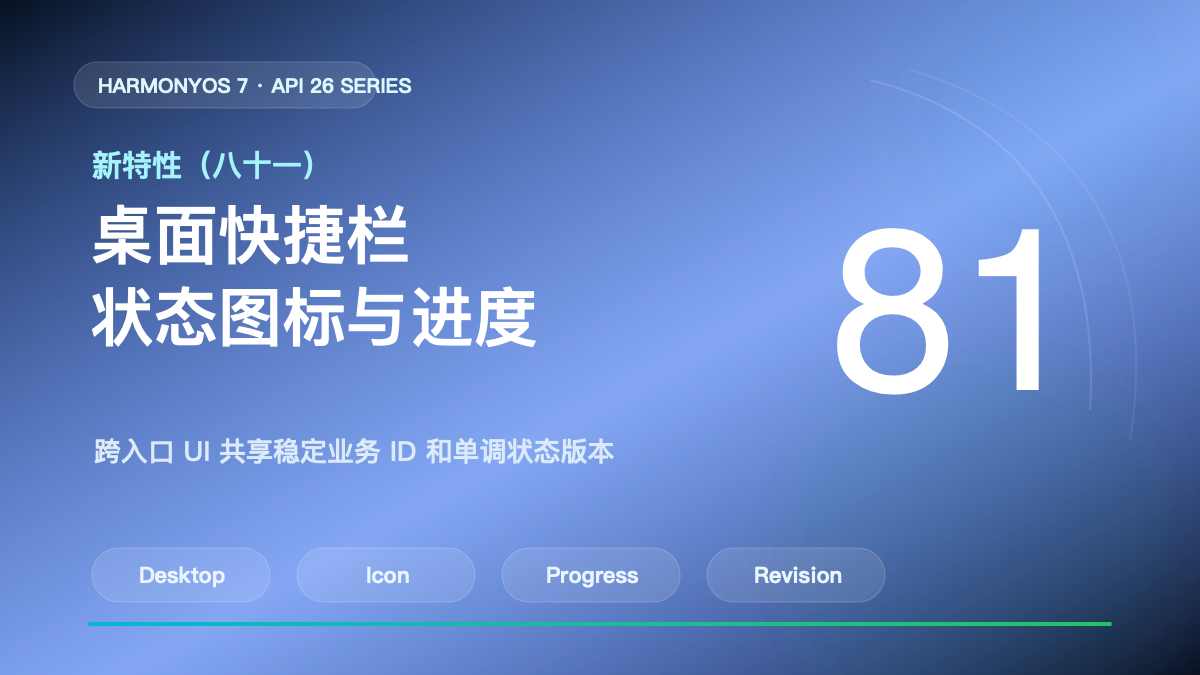 HARMONYOS 7 · API 26 SERIES

新特性（八十一）

桌面快捷栏
状态图标与进度

81

跨入口 UI 共享稳定业务 ID 和单调状态版本

Desktop

Icon

Progress

Revision